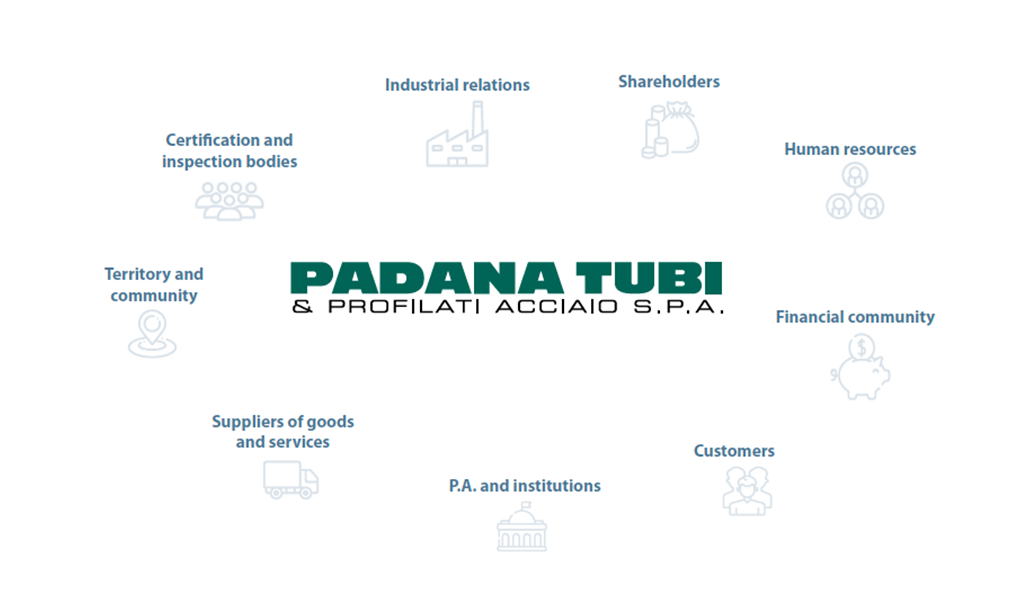 Industrial relations

Shareholders

Certification and inspection bodies

Human resources

Territory and community

PADANA TUBI
& PROFILATI ACCIAIO S.P.A.

Financial community

Suppliers of goods and services

Customers

P.A. and institutions